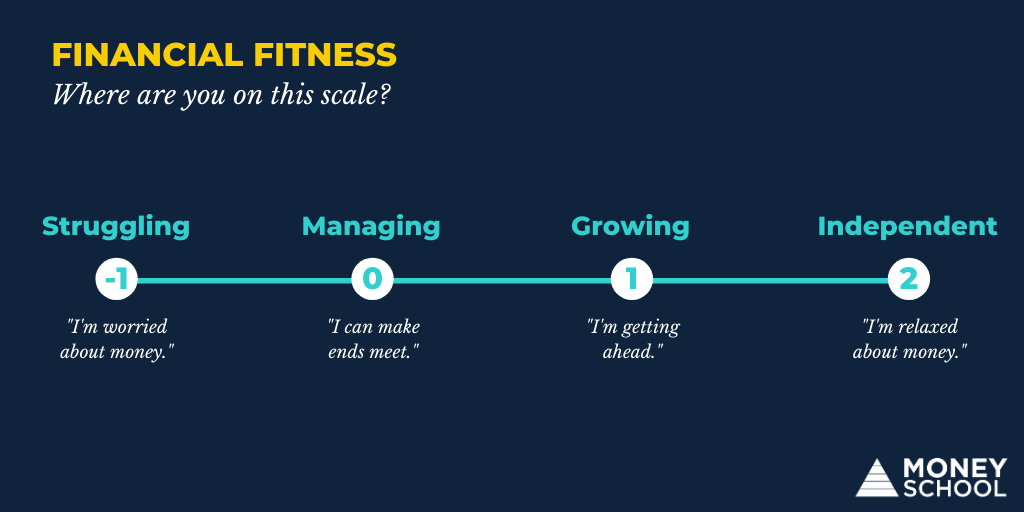 FINANCIAL FITNESS
Where are you on this scale?

Struggling
-1
"I'm worried about money."

Managing
0
"I can make ends meet."

Growing
1
"I'm getting ahead."

Independent
2
"I'm relaxed about money."

MONEY SCHOOL